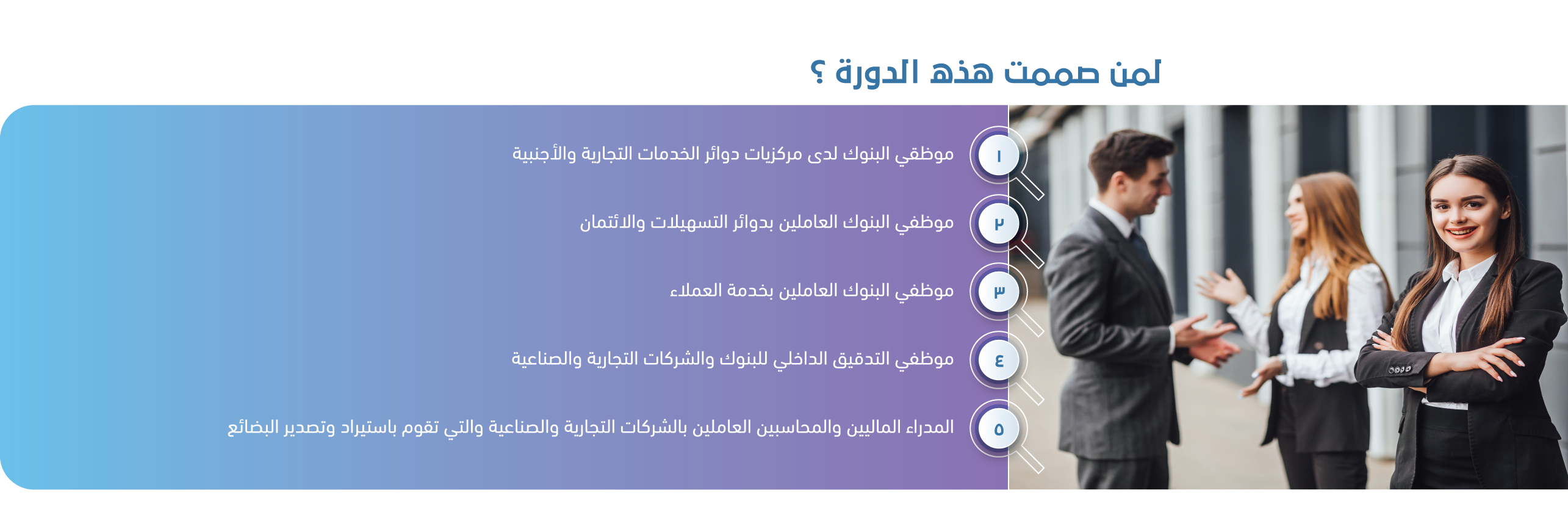 لمن صممت هذه الدورة ؟

١ موظفي البنوك لدى مركزيات دوائر الخدمات التجارية والأجنبية

٢ موظفي البنوك العاملين بدوائر التسهيلات والائتمان

٣ موظفي البنوك العاملين بخدمة العملاء

٤ موظفي التدقيق الداخلي للبنوك والشركات التجارية والصناعية

٥ المدراء الماليين والمحاسبين العاملين بالشركات التجارية والصناعية والتي تقوم باستيراد وتصدير البضائع